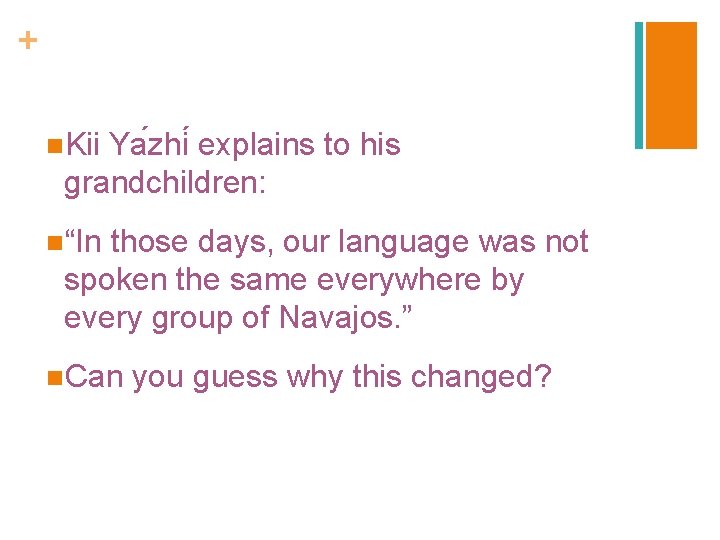 +

Kii Yázhí explains to his grandchildren:

“In those days, our language was not spoken the same everywhere by every group of Navajos.”

Can you guess why this changed?